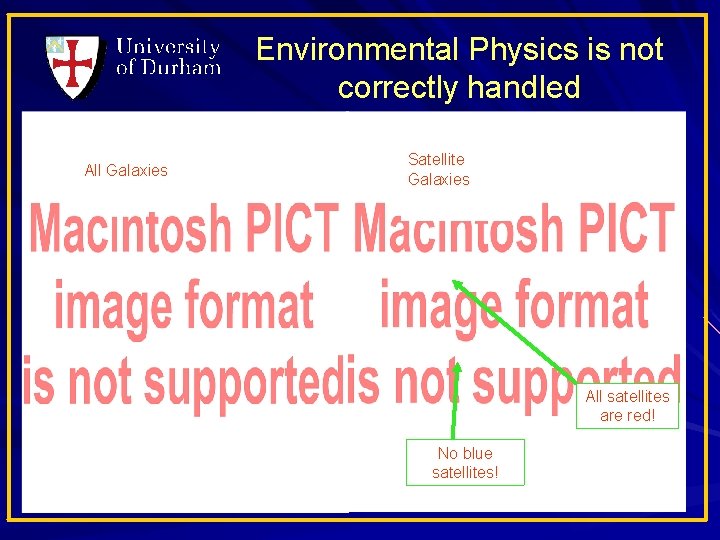 University of Durham

Environmental Physics is not correctly handled

All Galaxies

Macintosh PICT image format is not supported

Satellite Galaxies

Macintosh PICT image format is not supported

All satellites are red!

No blue satellites!